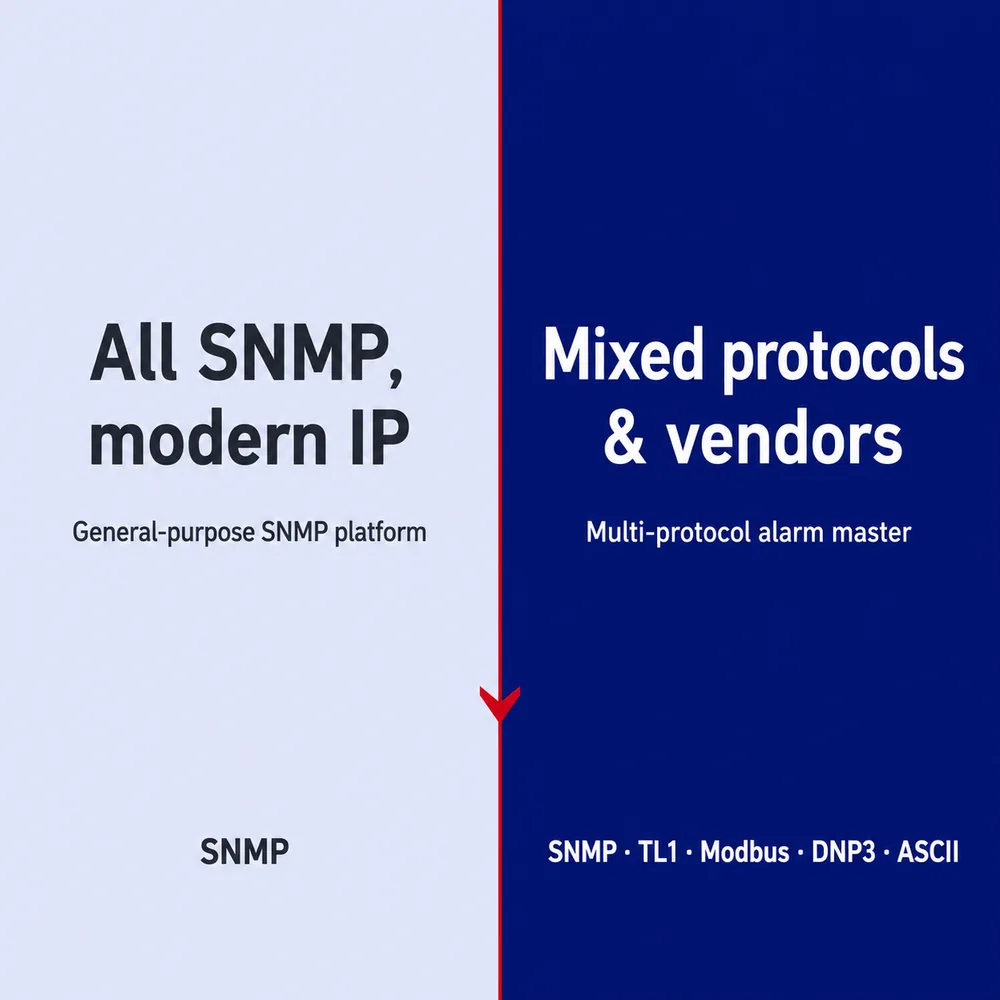 All SNMP, modern IP

General-purpose SNMP platform

SNMP

Mixed protocols & vendors

Multi-protocol alarm master

SNMP · TL1 · Modbus · DNP3 · ASCII